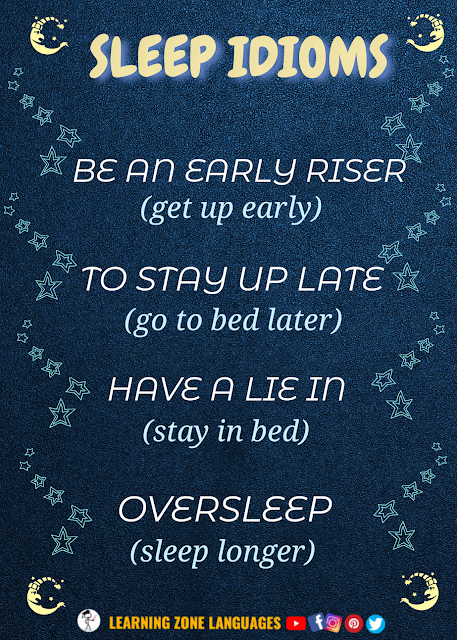 SLEEP IDIOMS

BE AN EARLY RISER
(get up early)

TO STAY UP LATE
(go to bed later)

HAVE A LIE IN
(stay in bed)

OVERSLEEP
(sleep longer)

LEARNING ZONE LANGUAGES